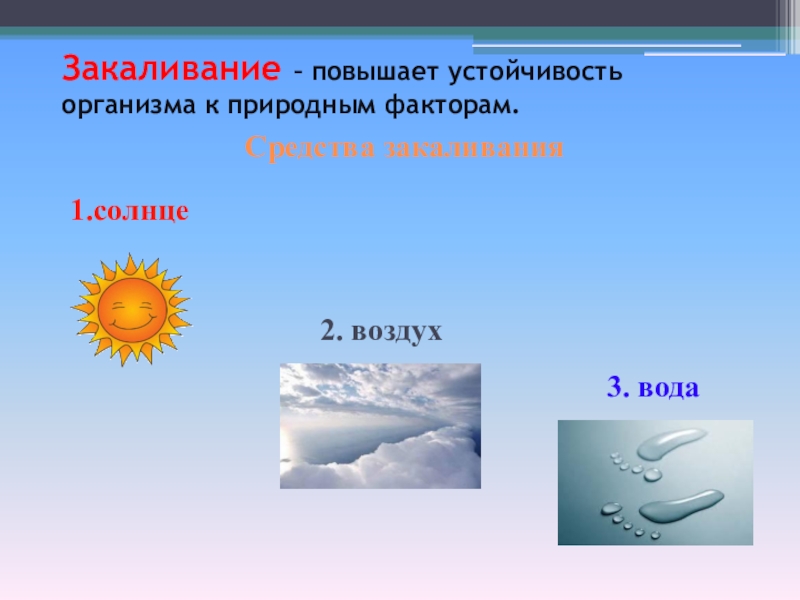 Закаливание – повышает устойчивость организма к природным факторам.

Средства закаливания

1.солнце

2. воздух

3. вода